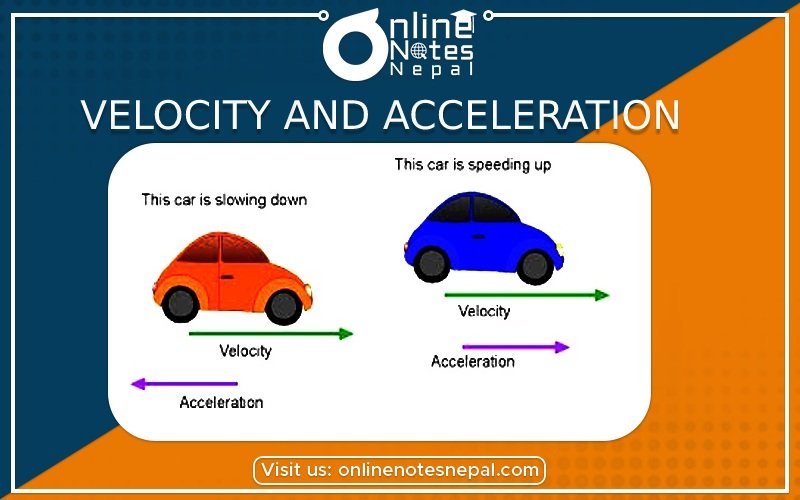 Online Notes Nepal

VELOCITY AND ACCELERATION

This car is slowing down

Velocity

Acceleration

This car is speeding up

Velocity

Acceleration

Visit us: onlinenotesnepal.com